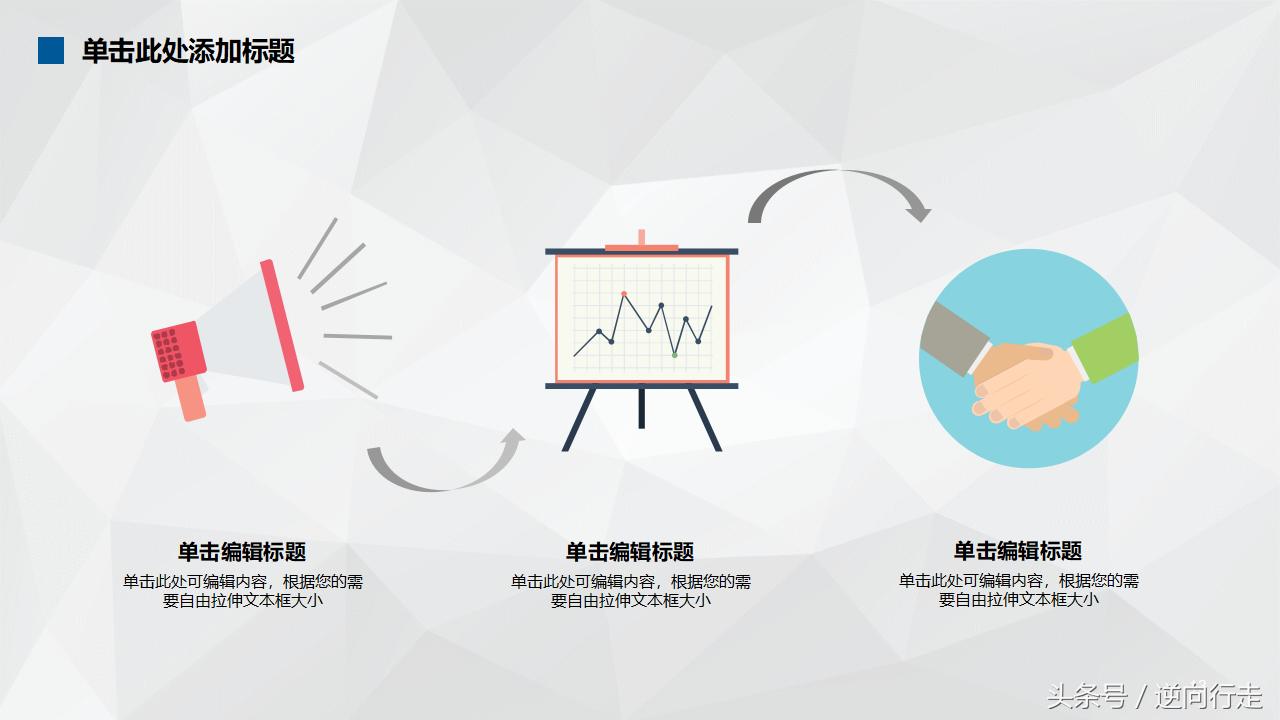 单击此处添加标题

单击编辑标题

单击此处可编辑内容，根据您的需要自由拉伸文本框大小

单击编辑标题

单击此处可编辑内容，根据您的需要自由拉伸文本框大小

单击编辑标题

单击此处可编辑内容，根据您的需要自由拉伸文本框大小

头条号 / 逆向行走